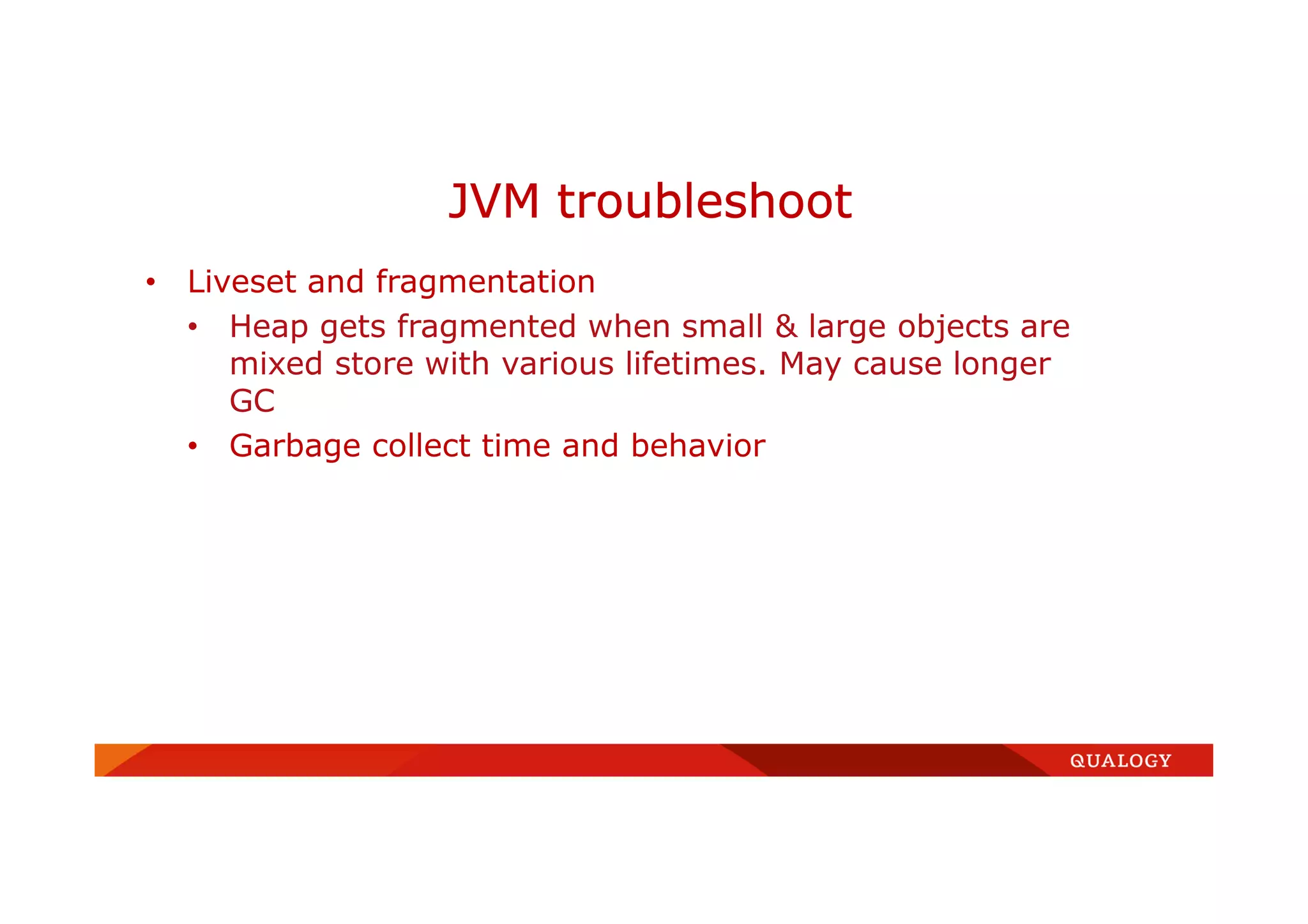 JVM troubleshoot

• Liveset and fragmentation
  • Heap gets fragmented when small & large objects are mixed store with various lifetimes. May cause longer GC
  • Garbage collect time and behavior

QUALOGY